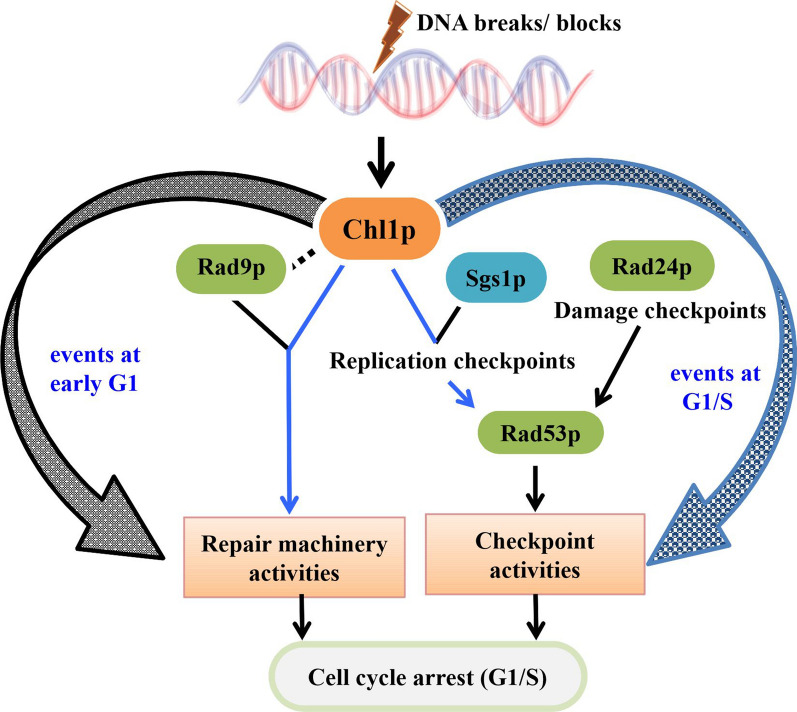 DNA breaks/ blocks

Chl1p

Rad9p

Sgs1p

Rad24p

Damage checkpoints

events at early G1

Replication checkpoints

events at G1/S

Rad53p

Repair machinery activities

Checkpoint activities

Cell cycle arrest (G1/S)